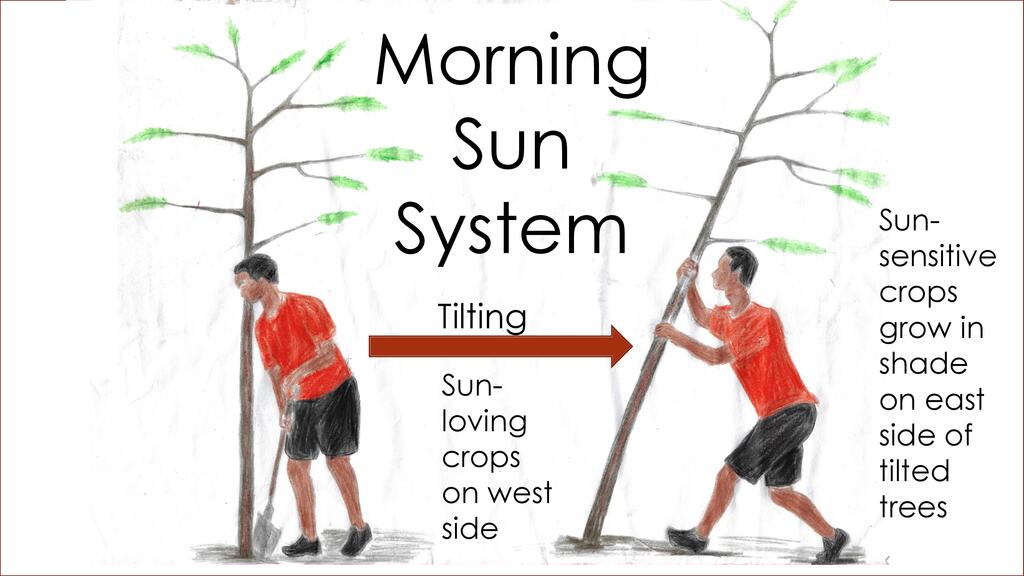 Morning Sun System

Tilting

Sun-loving crops on west side

Sun-sensitive crops grow in shade on east side of tilted trees